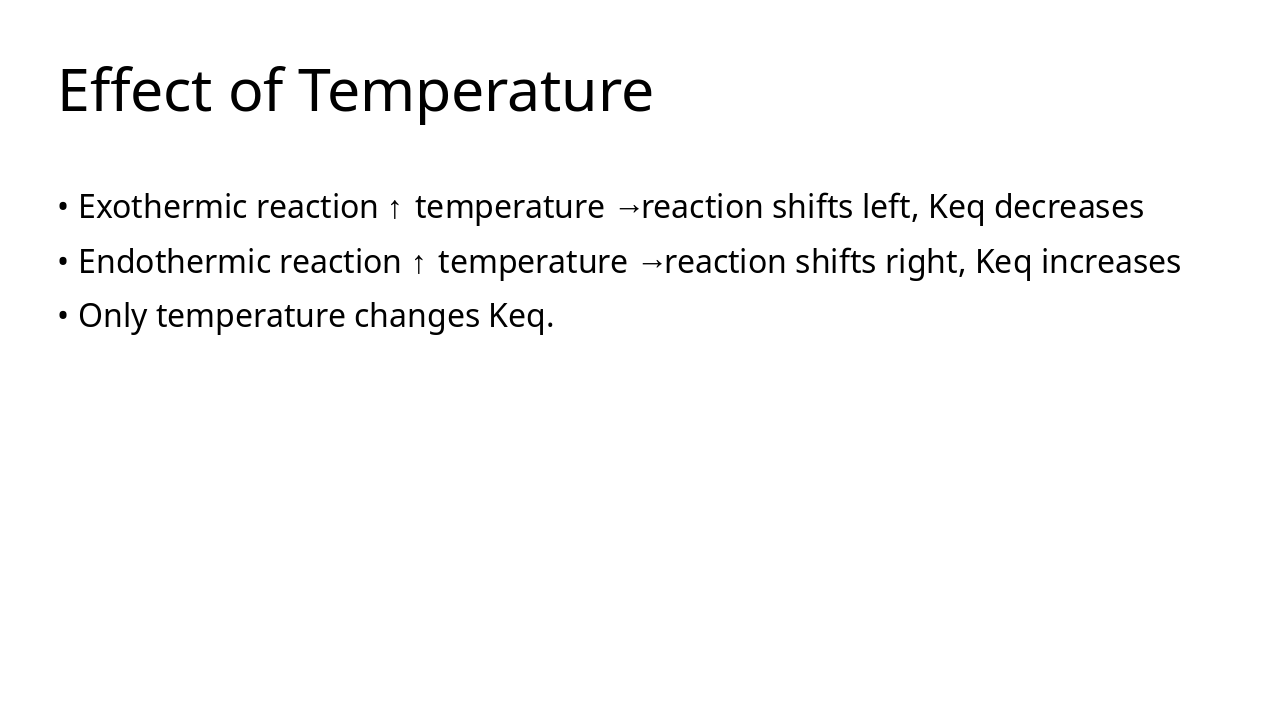 Effect of Temperature

• Exothermic reaction ↑ temperature →reaction shifts left, Keq decreases
• Endothermic reaction ↑ temperature →reaction shifts right, Keq increases
• Only temperature changes Keq.